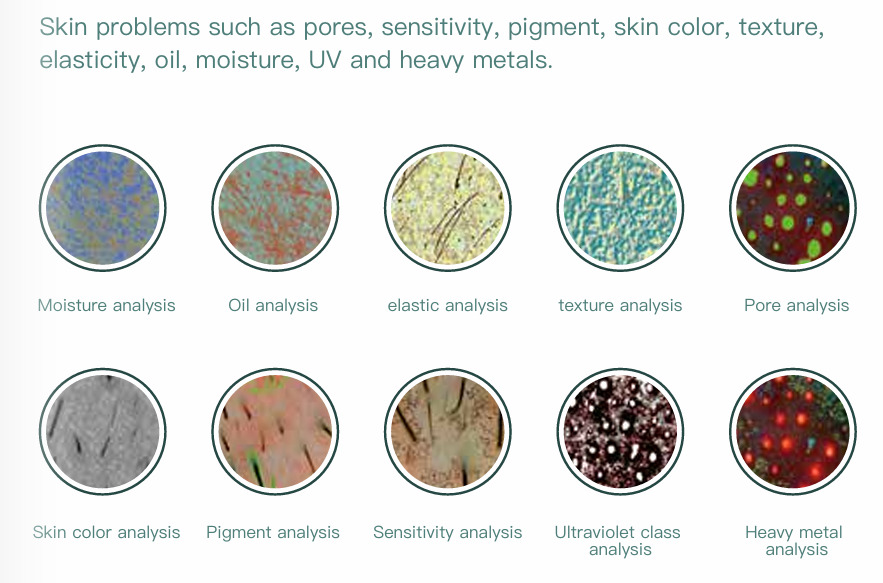 Skin problems such as pores, sensitivity, pigment, skin color, texture, elasticity, oil, moisture, UV and heavy metals.

Moisture analysis

Oil analysis

elastic analysis

texture analysis

Pore analysis

Skin color analysis

Pigment analysis

Sensitivity analysis

Ultraviolet class analysis

Heavy metal analysis